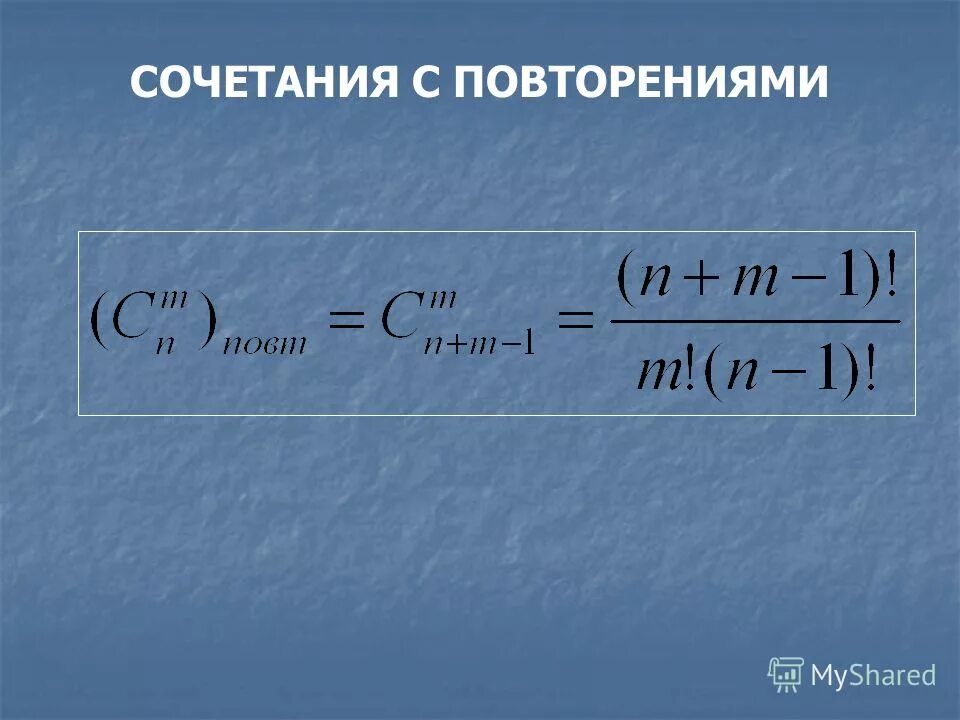 СОЧЕТАНИЯ С ПОВТОРЕНИЯМИ

$(C_n^m)_{повт} = C_{n+m-1}^m = \frac{(n+m-1)!}{m!(n-1)!}$

MyShared